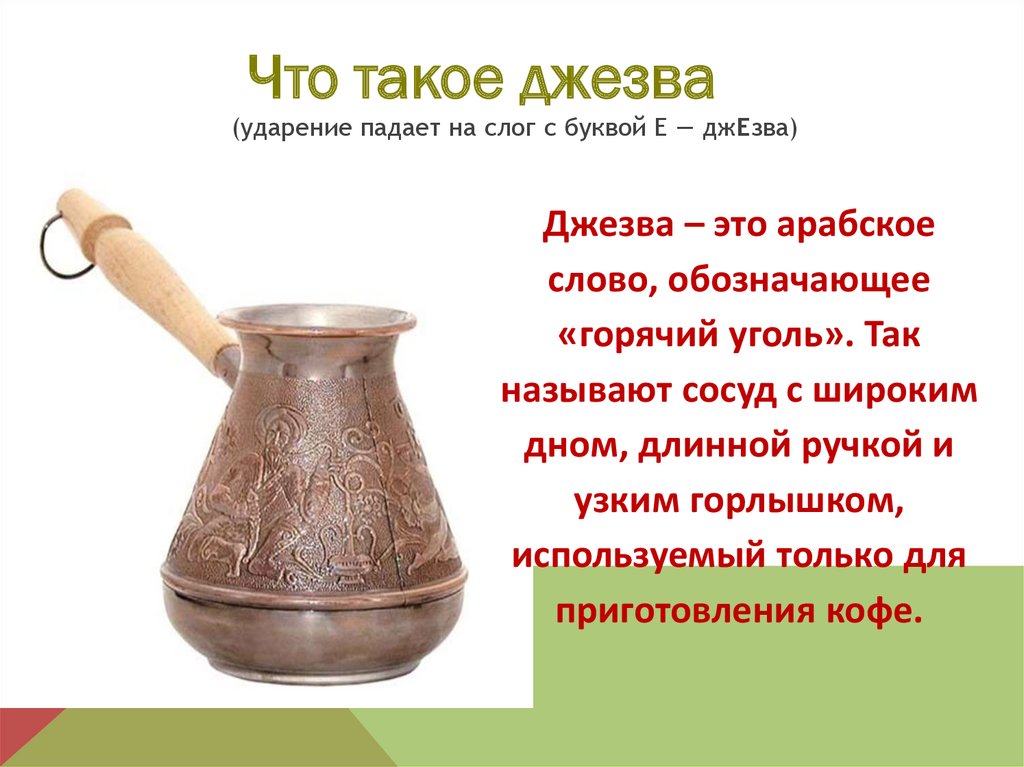 Что такое джезва
(ударение падает на слог с буквой Е — джЕзва)

Джезва – это арабское слово, обозначающее «горячий уголь». Так называют сосуд с широким дном, длинной ручкой и узким горлышком, используемый только для приготовления кофе.